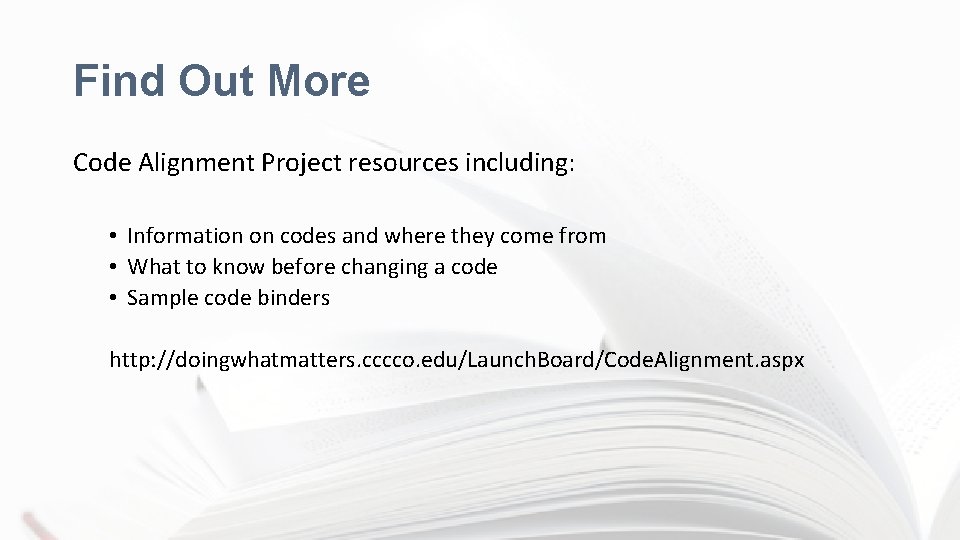 Find Out More

Code Alignment Project resources including:

• Information on codes and where they come from
• What to know before changing a code
• Sample code binders

http://doingwhatmatters.cccco.edu/LaunchBoard/CodeAlignment.aspx